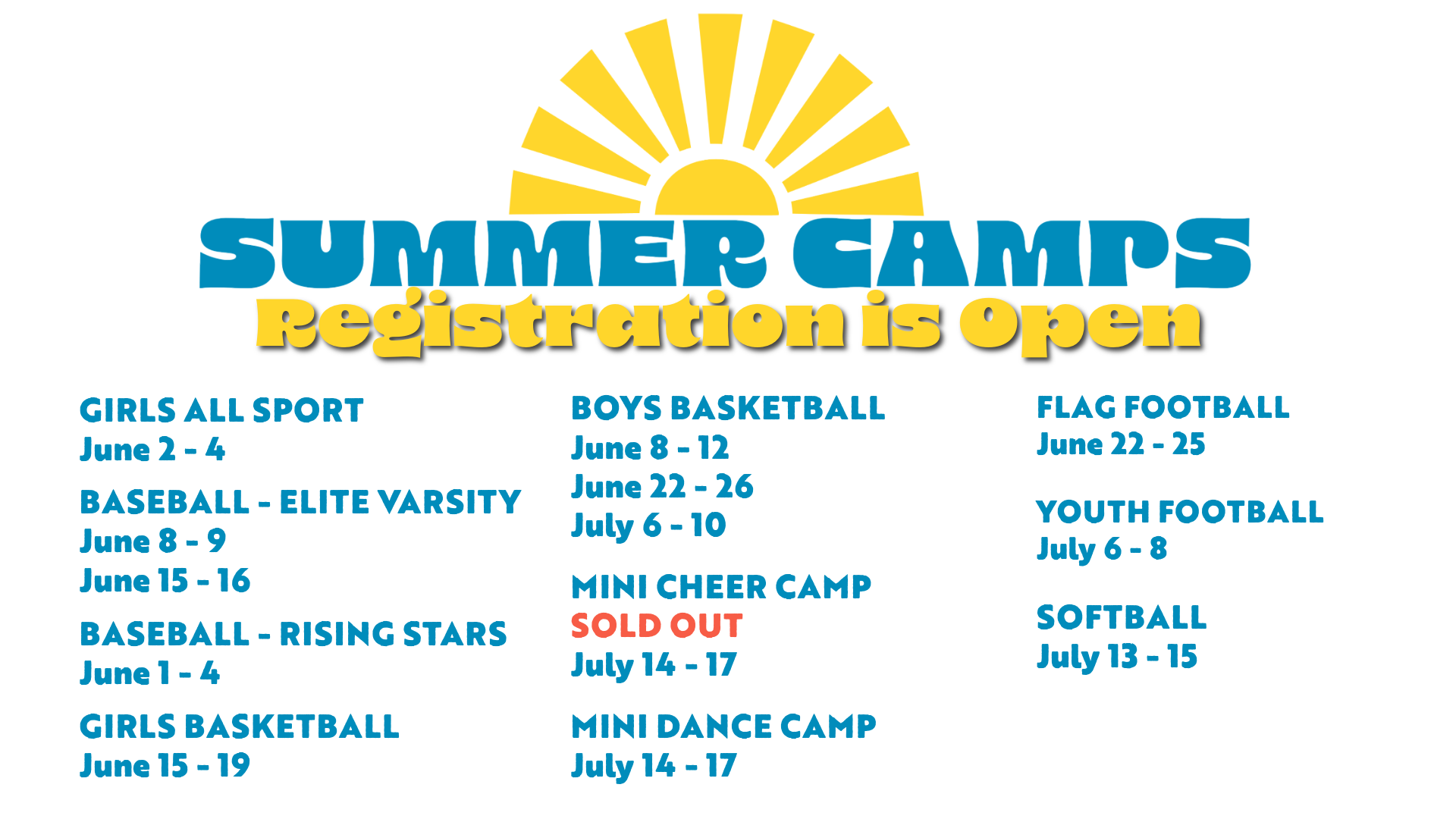 SUMMER CAMPS
Registration is Open

GIRLS ALL SPORT
June 2 - 4

BASEBALL - ELITE VARSITY
June 8 - 9
June 15 - 16

BASEBALL - RISING STARS
June 1 - 4

GIRLS BASKETBALL
June 15 - 19

BOYS BASKETBALL
June 8 - 12
June 22 - 26
July 6 - 10

MINI CHEER CAMP
SOLD OUT
July 14 - 17

MINI DANCE CAMP
July 14 - 17

FLAG FOOTBALL
June 22 - 25

YOUTH FOOTBALL
July 6 - 8

SOFTBALL
July 13 - 15